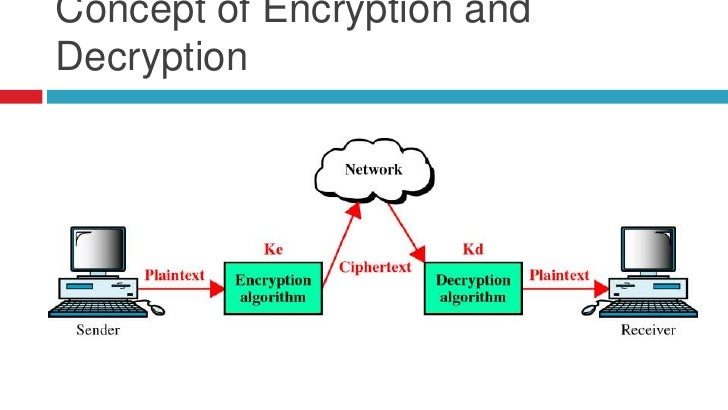 Concept of Encryption and Decryption

Network

Ke

Kd

Plaintext

Encryption algorithm

Ciphertext

Decryption algorithm

Plaintext

Sender

Receiver